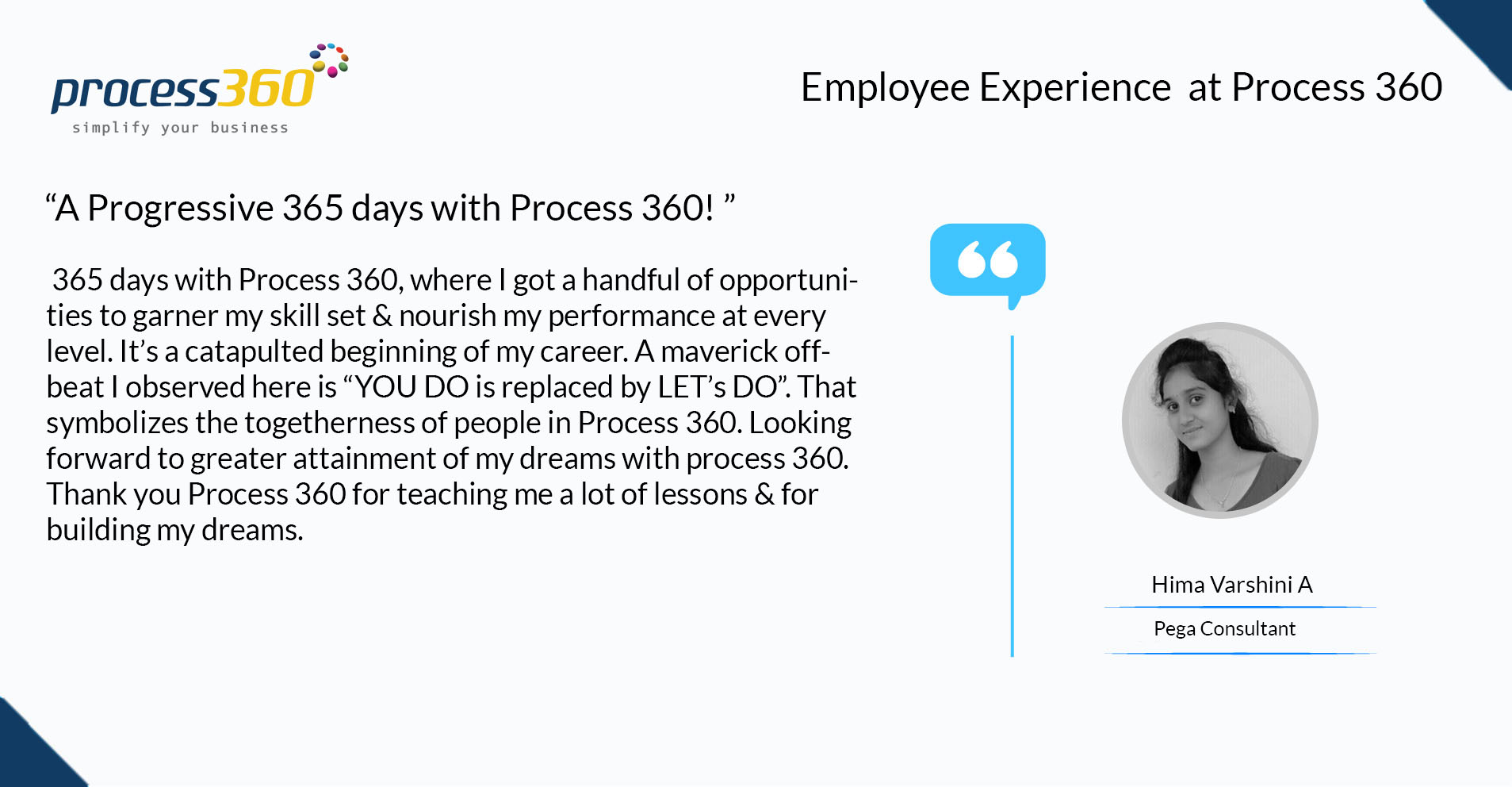 process360
simplify your business

Employee Experience at Process 360

“A Progressive 365 days with Process 360! ”

365 days with Process 360, where I got a handful of opportunities to garner my skill set & nourish my performance at every level. It’s a catapulted beginning of my career. A maverick offbeat I observed here is “YOU DO is replaced by LET’s DO”. That symbolizes the togetherness of people in Process 360. Looking forward to greater attainment of my dreams with process 360. Thank you Process 360 for teaching me a lot of lessons & for building my dreams.

Hima Varshini A

Pega Consultant